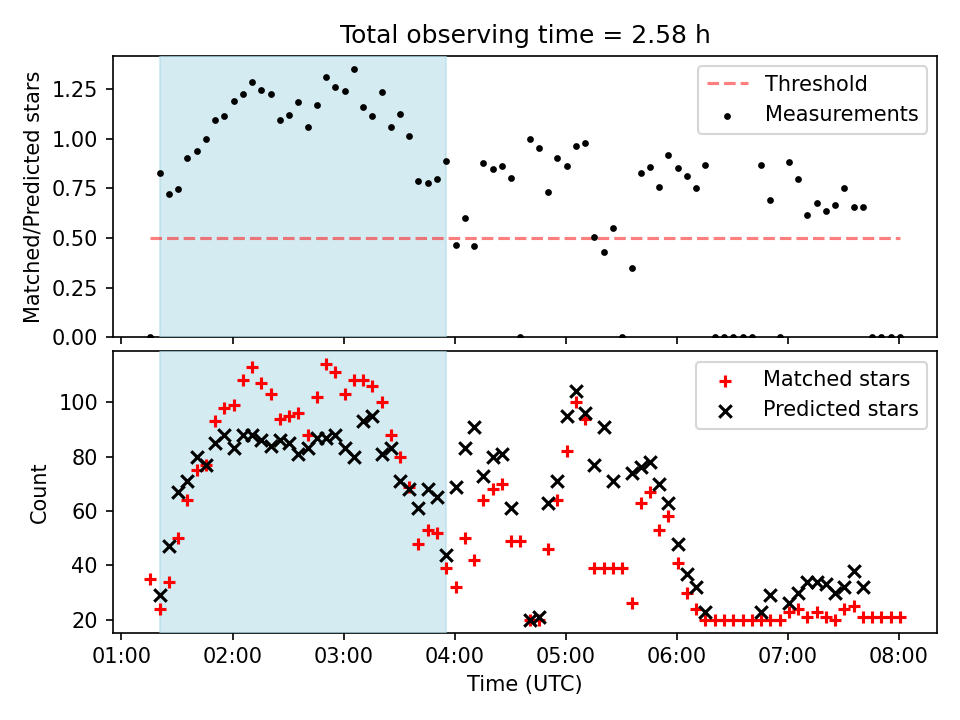 Total observing time = 2.58 h

Matched/Predicted stars

1.25
1.00
0.75
0.50
0.25
0.00

Threshold
Measurements

Count

100
80
60
40
20

Matched stars
Predicted stars

01:00 02:00 03:00 04:00 05:00 06:00 07:00 08:00

Time (UTC)